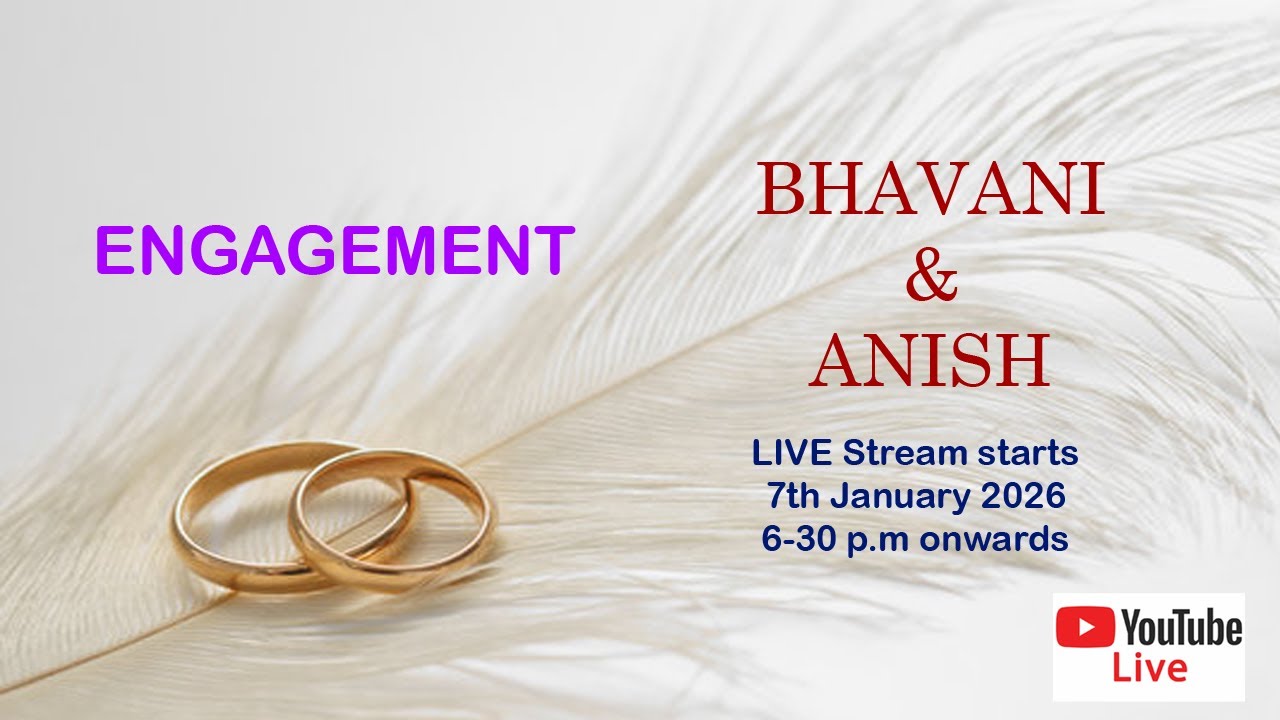 ENGAGEMENT

BHAVANI
&
ANISH

LIVE Stream starts
7th January 2026
6-30 p.m onwards

YouTube
Live